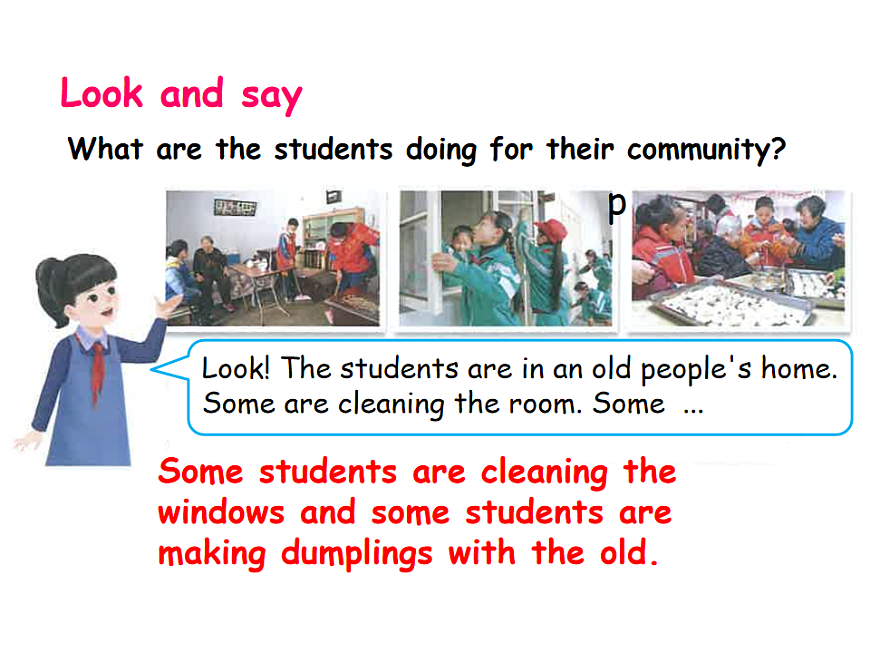 Look and say

What are the students doing for their community?

p

Look! The students are in an old people's home. Some are cleaning the room. Some ...

Some students are cleaning the windows and some students are making dumplings with the old.